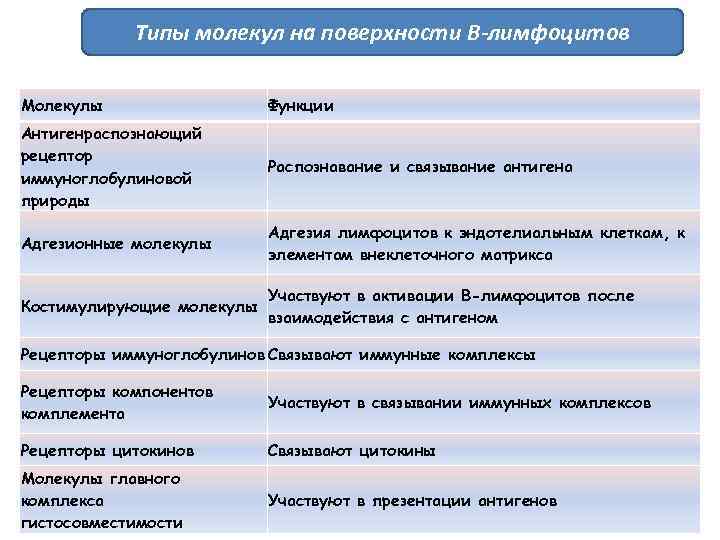 Типы молекул на поверхности В-лимфоцитов

| Молекулы | Функции |
|---|---|
| Антигенраспознающий рецептор иммуноглобулиновой природы | Распознавание и связывание антигена |
| Адгезионные молекулы | Адгезия лимфоцитов к эндотелиальным клеткам, к элементам внеклеточного матрикса |
| Костимулирующие молекулы | Участвуют в активации В-лимфоцитов после взаимодействия с антигеном |
| Рецепторы иммуноглобулинов | Связывают иммунные комплексы |
| Рецепторы компонентов комплемента | Участвуют в связывании иммунных комплексов |
| Рецепторы цитокинов | Связывают цитокины |
| Молекулы главного комплекса гистосовместимости | Участвуют в презентации антигенов |